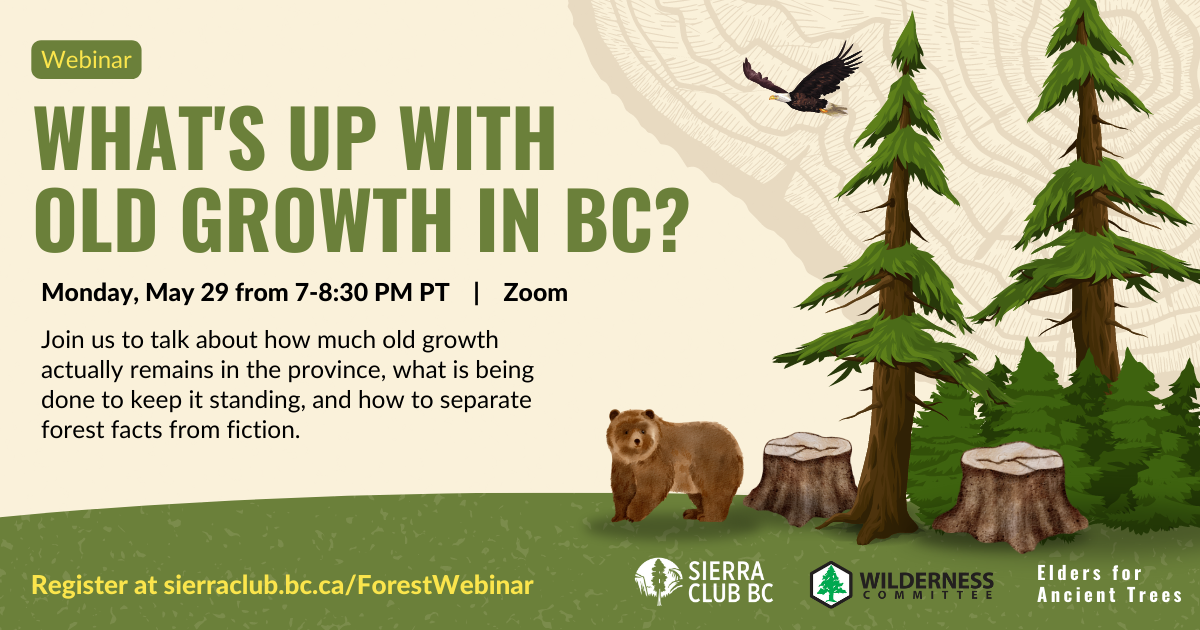 Webinar

WHAT'S UP WITH OLD GROWTH IN BC?

Monday, May 29 from 7-8:30 PM PT | Zoom

Join us to talk about how much old growth actually remains in the province, what is being done to keep it standing, and how to separate forest facts from fiction.

Register at sierraclub.bc.ca/ForestWebinar

SIERRA CLUB BC

WILDERNESS COMMITTEE

Elders for Ancient Trees